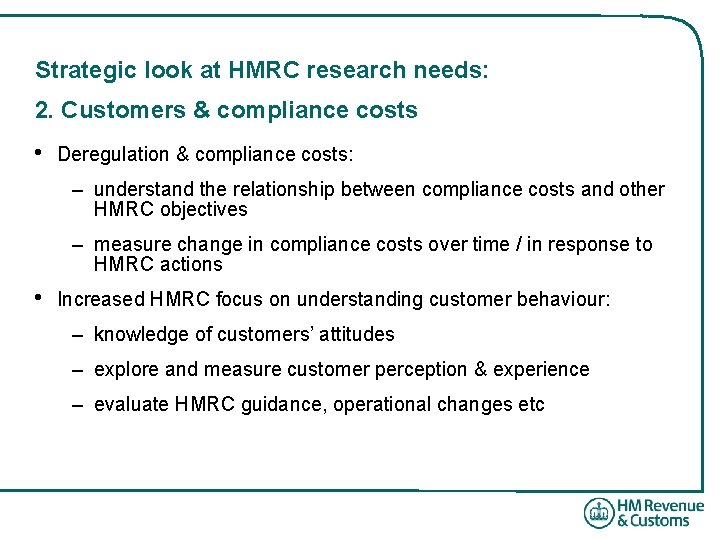 Strategic look at HMRC research needs:
2. Customers & compliance costs

• Deregulation & compliance costs:
– understand the relationship between compliance costs and other HMRC objectives
– measure change in compliance costs over time / in response to HMRC actions

• Increased HMRC focus on understanding customer behaviour:
– knowledge of customers' attitudes
– explore and measure customer perception & experience
– evaluate HMRC guidance, operational changes etc

HM Revenue & Customs